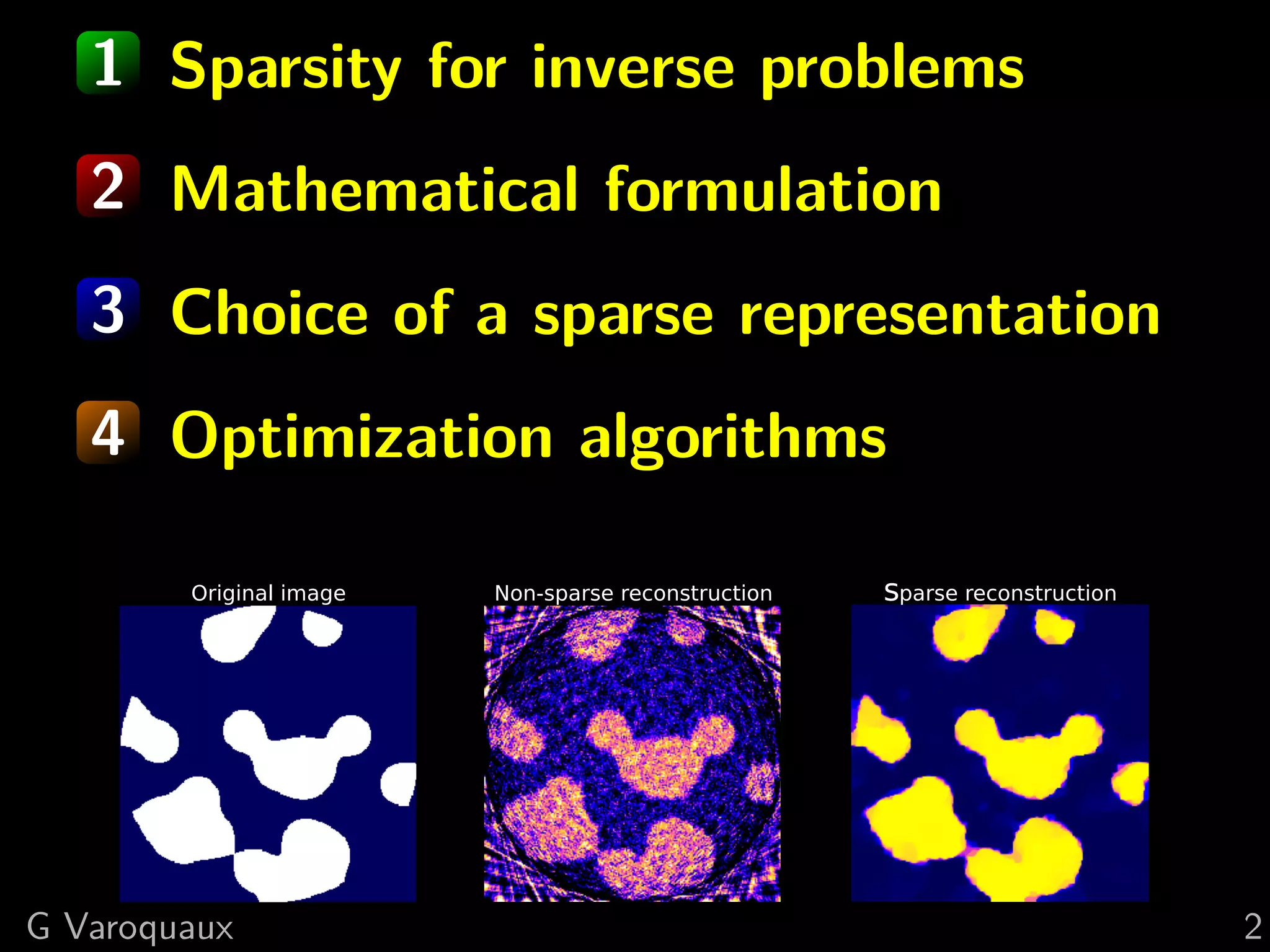 1 Sparsity for inverse problems

2 Mathematical formulation

3 Choice of a sparse representation

4 Optimization algorithms

Original image

Non-sparse reconstruction

Sparse reconstruction

G Varoquaux

2